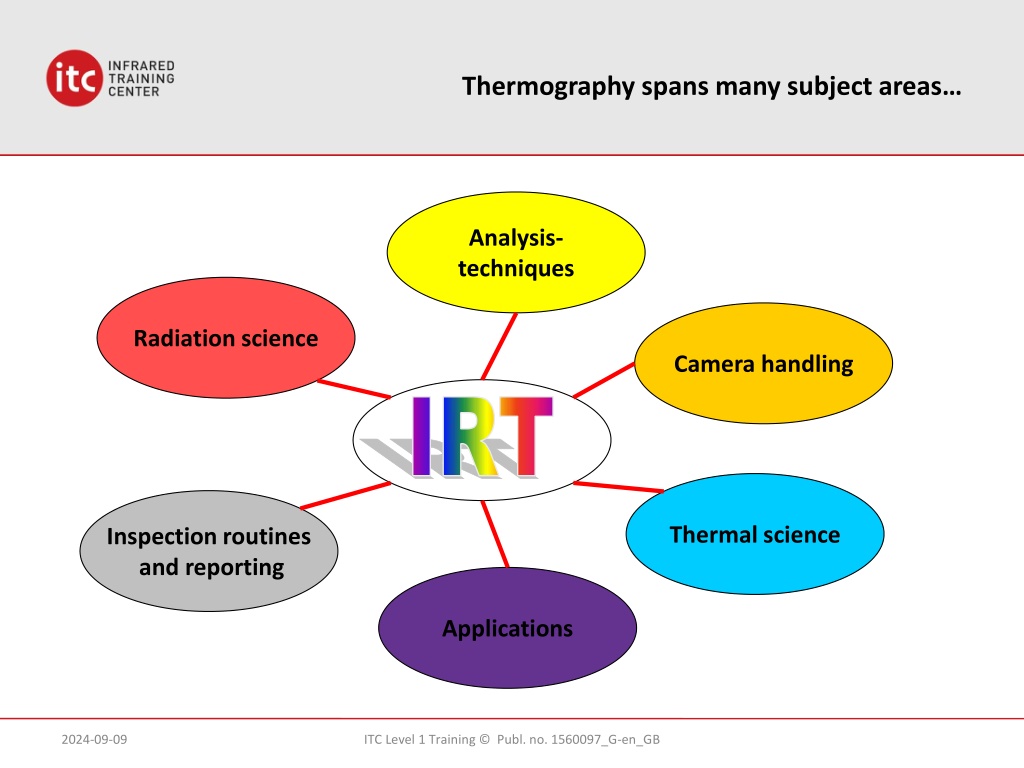 itc INFRARED TRAINING CENTER

Thermography spans many subject areas…

Analysis-techniques

Radiation science

Camera handling

IRT

Inspection routines and reporting

Thermal science

Applications

2024-09-09

ITC Level 1 Training © Publ. no. 1560097_G-en_GB